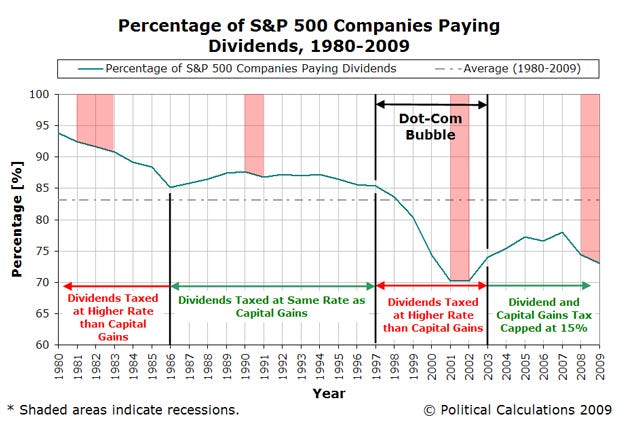 Percentage of S&P 500 Companies Paying Dividends, 1980-2009

Percentage of S&P 500 Companies Paying Dividends
Average (1980-2009)

Percentage [%]

100
95
90
85
80
75
70
65
60

Dot-Com Bubble

Dividends Taxed at Higher Rate than Capital Gains

Dividends Taxed at Same Rate as Capital Gains

Dividends Taxed at Higher Rate than Capital Gains

Dividend and Capital Gains Tax Capped at 15%

1980
1981
1982
1983
1984
1985
1986
1987
1988
1989
1990
1991
1992
1993
1994
1995
1996
1997
1998
1999
2000
2001
2002
2003
2004
2005
2006
2007
2008
2009

Year

* Shaded areas indicate recessions.

© Political Calculations 2009